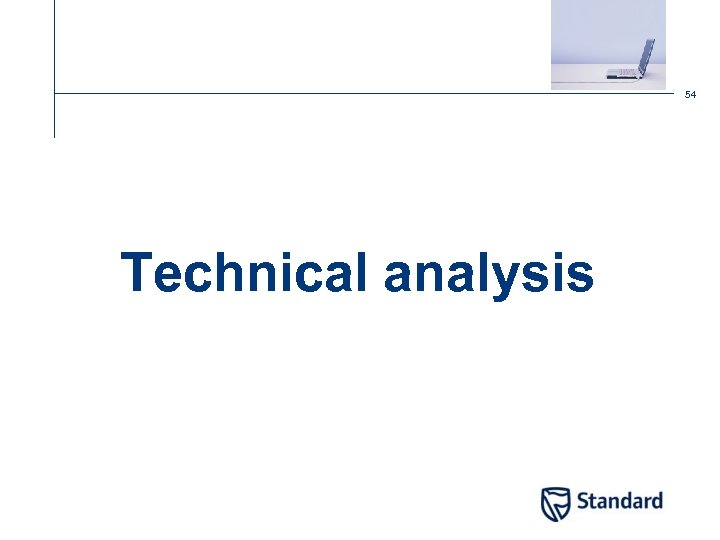 54

Technical analysis

Standard